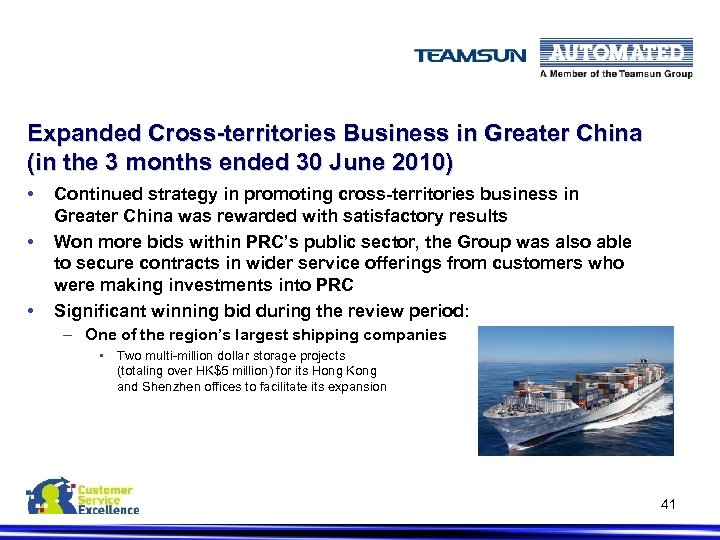 TEAMSUN AUTOMATED
A Member of the Teamsun Group

Expanded Cross-territories Business in Greater China (in the 3 months ended 30 June 2010)

• Continued strategy in promoting cross-territories business in Greater China was rewarded with satisfactory results
• Won more bids within PRC's public sector, the Group was also able to secure contracts in wider service offerings from customers who were making investments into PRC
• Significant winning bid during the review period:
– One of the region's largest shipping companies
▪ Two multi-million dollar storage projects (totaling over HK$5 million) for its Hong Kong and Shenzhen offices to facilitate its expansion

Customer Service Excellence

41